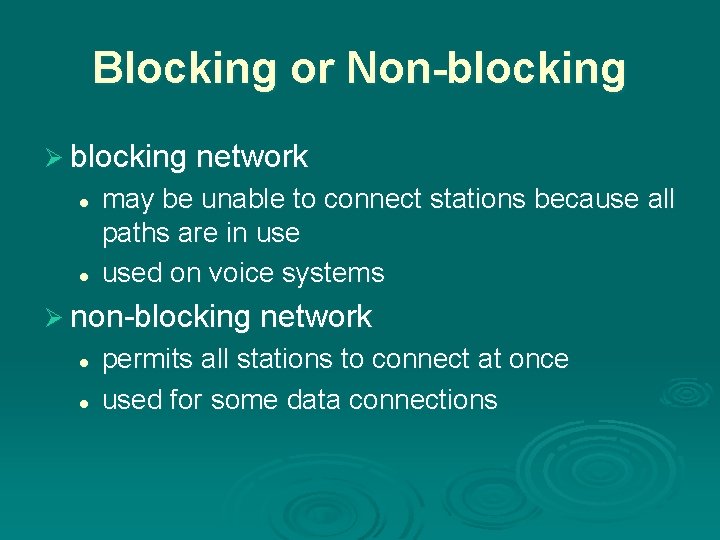 Blocking or Non-blocking

➢ blocking network

• may be unable to connect stations because all paths are in use

• used on voice systems

➢ non-blocking network

• permits all stations to connect at once

• used for some data connections